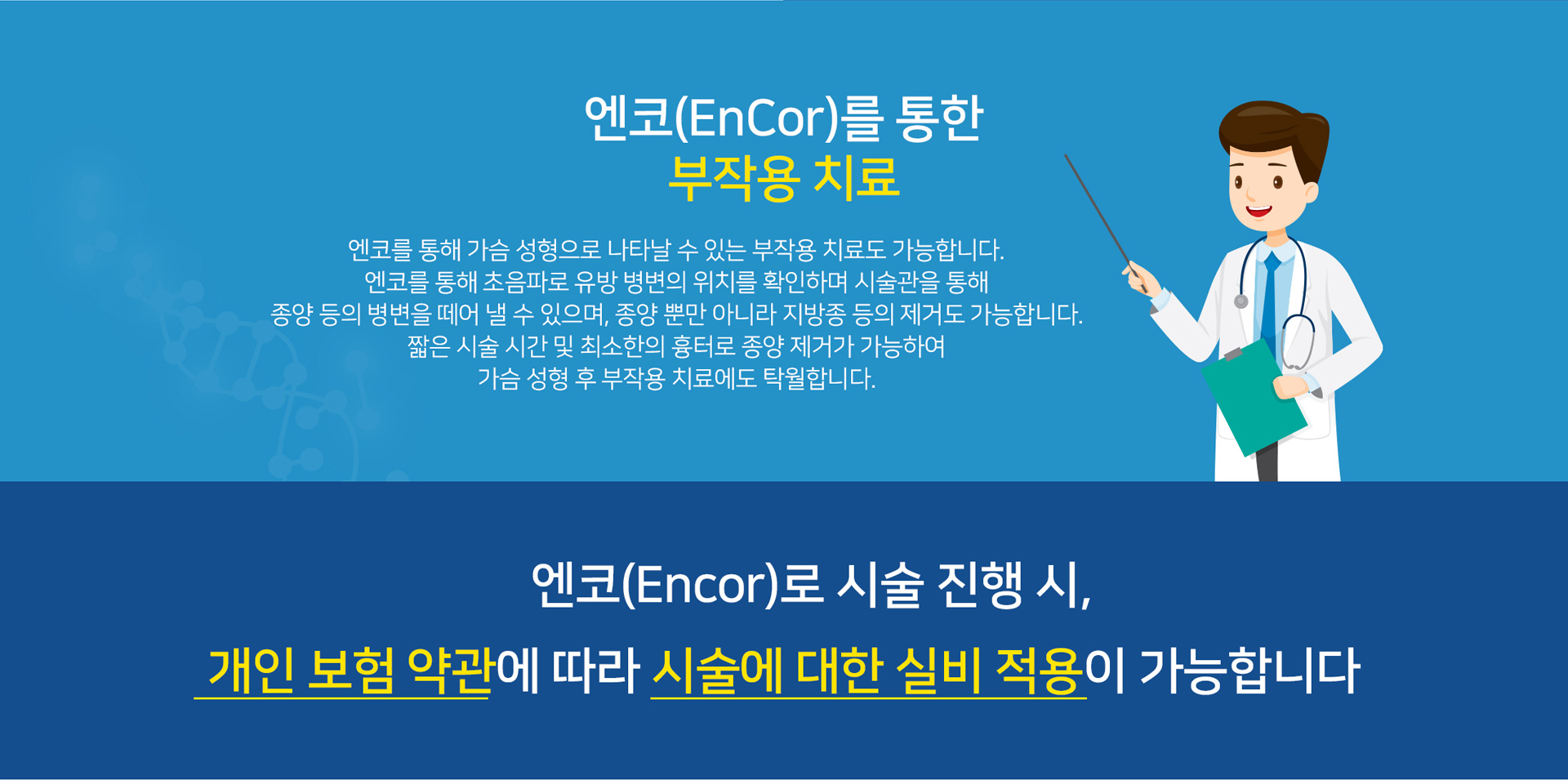 엔코(EnCor)를 통한
부작용 치료

엔코를 통해 가슴 성형으로 나타날 수 있는 부작용 치료도 가능합니다.
엔코를 통해 초음파로 유방 병변의 위치를 확인하며 시술관을 통해
종양 등의 병변을 떼어 낼 수 있으며, 종양 뿐만 아니라 지방종 등의 제거도 가능합니다.
짧은 시술 시간 및 최소한의 흉터로 종양 제거가 가능하여
가슴 성형 후 부작용 치료에도 탁월합니다.

엔코(Encor)로 시술 진행 시,
개인 보험 약관에 따라 시술에 대한 실비 적용이 가능합니다